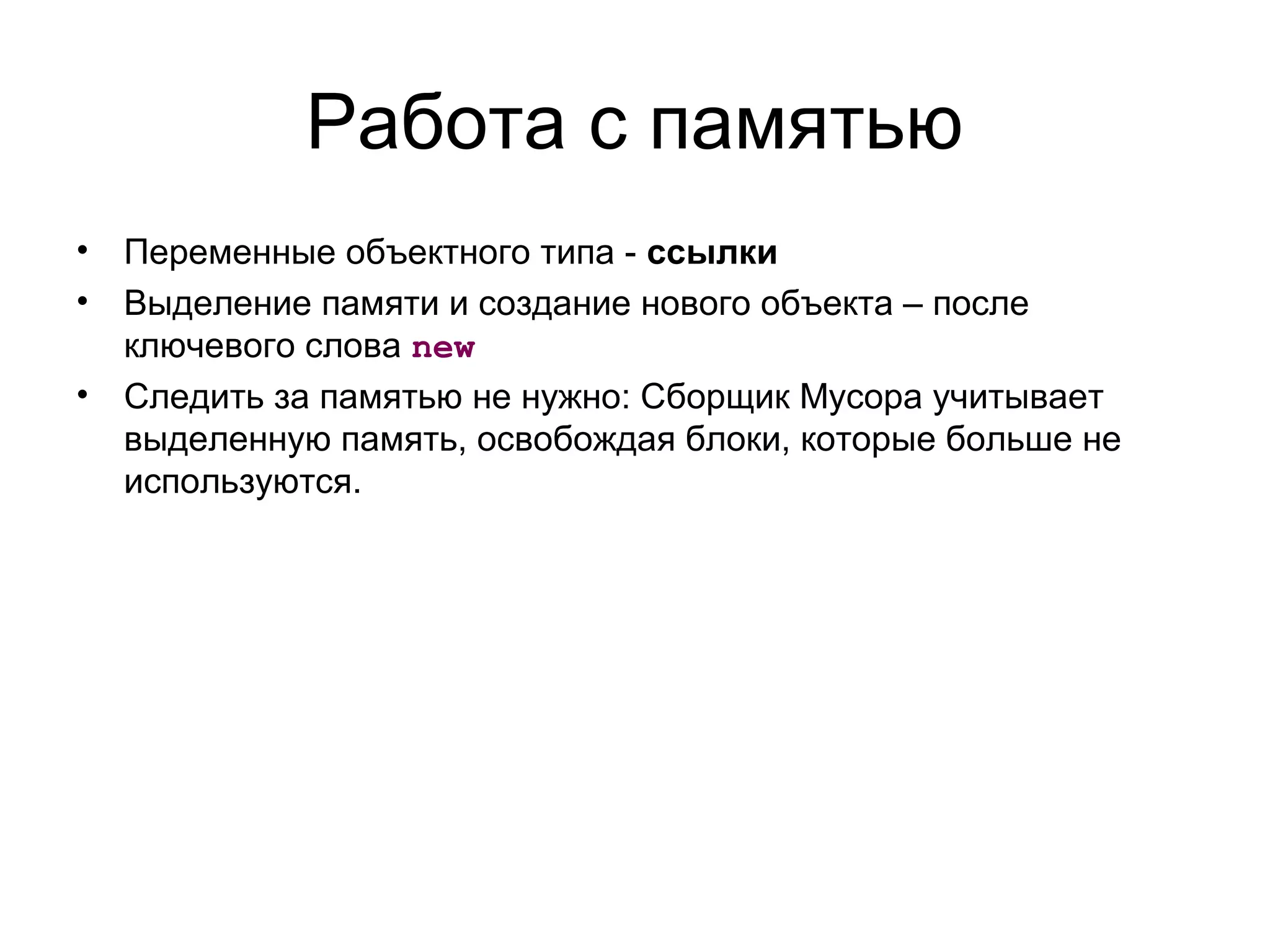 Работа с памятью

• Переменные объектного типа - ссылки
• Выделение памяти и создание нового объекта – после ключевого слова new
• Следить за памятью не нужно: Сборщик Мусора учитывает выделенную память, освобождая блоки, которые больше не используются.